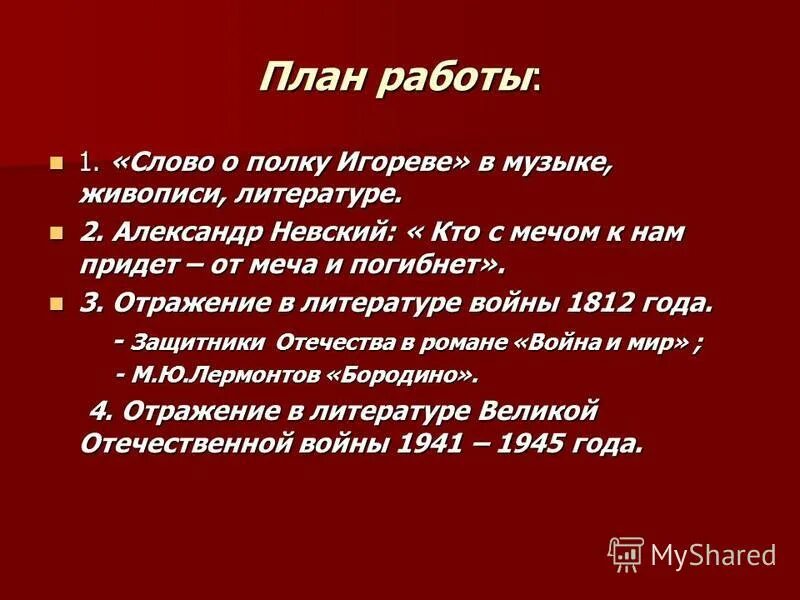 План работы:

1. «Слово о полку Игореве» в музыке, живописи, литературе.

2. Александр Невский: « Кто с мечом к нам придет – от меча и погибнет».

3. Отражение в литературе войны 1812 года.

- Защитники Отечества в романе «Война и мир» ;

- М.Ю.Лермонтов «Бородино».

4. Отражение в литературе Великой Отечественной войны 1941 – 1945 года.

MyShared